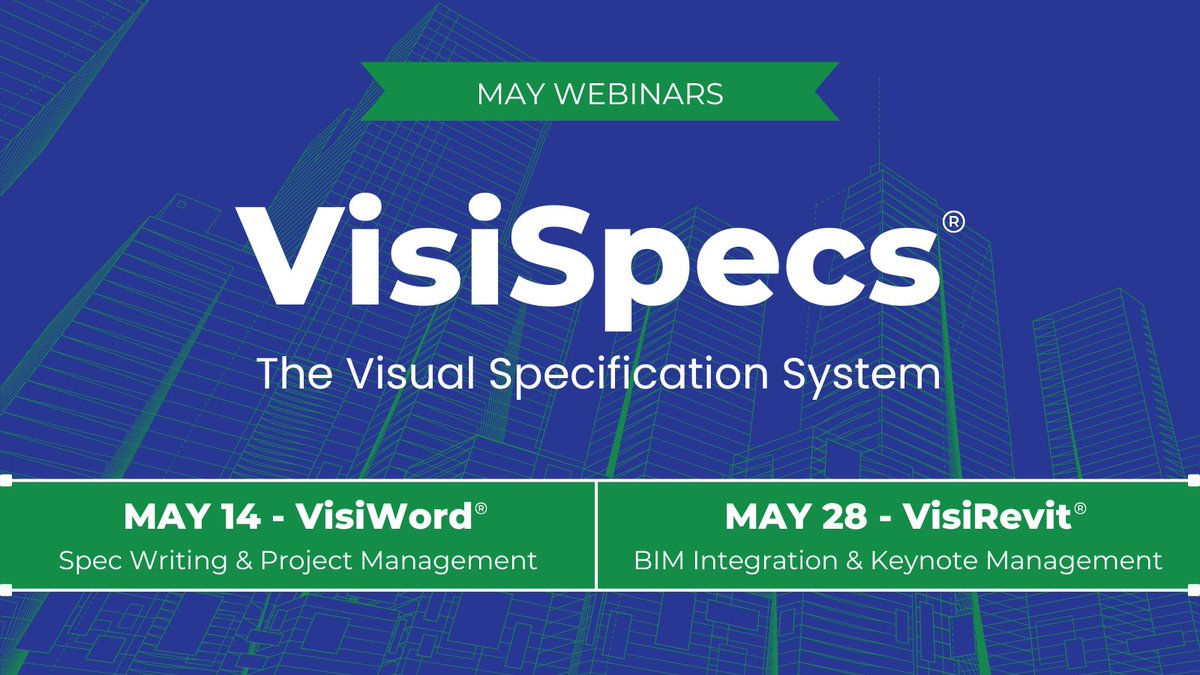 MAY WEBINARS

VisiSpecs®

The Visual Specification System

MAY 14 - VisiWord®
Spec Writing & Project Management

MAY 28 - VisiRevit®
BIM Integration & Keynote Management